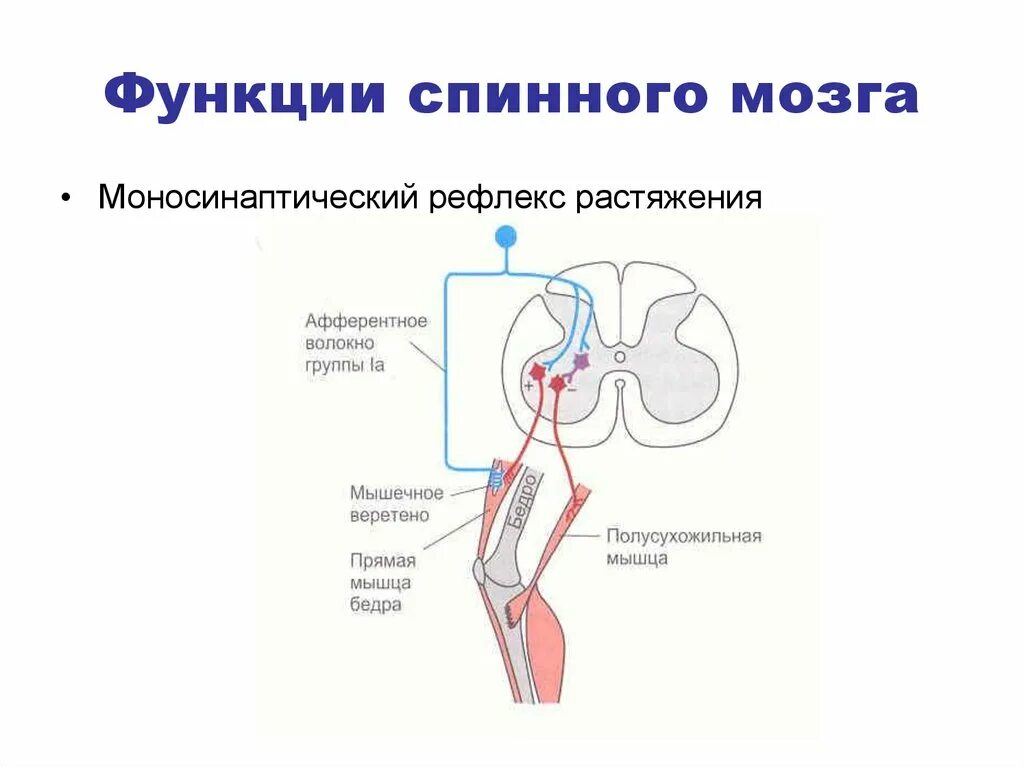 Функции спинного мозга

• Моносинаптический рефлекс растяжения

Афферентное волокно группы Ia

+

−

Мышечное веретено

Бедро

Прямая мышца бедра

Полусухожильная мышца